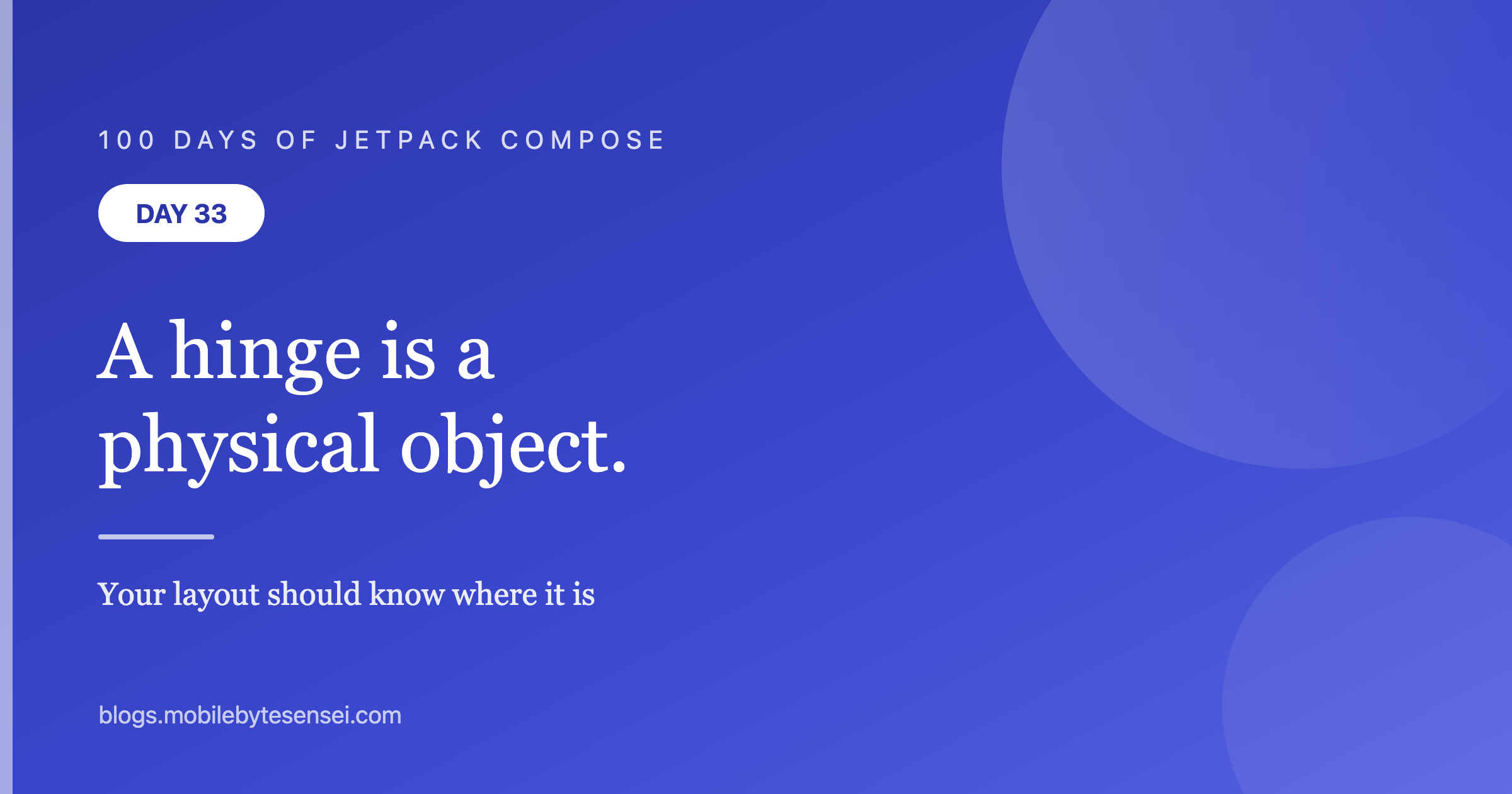 100 DAYS OF JETPACK COMPOSE

DAY 33

A hinge is a physical object.

Your layout should know where it is

blogs.mobilebytesensei.com